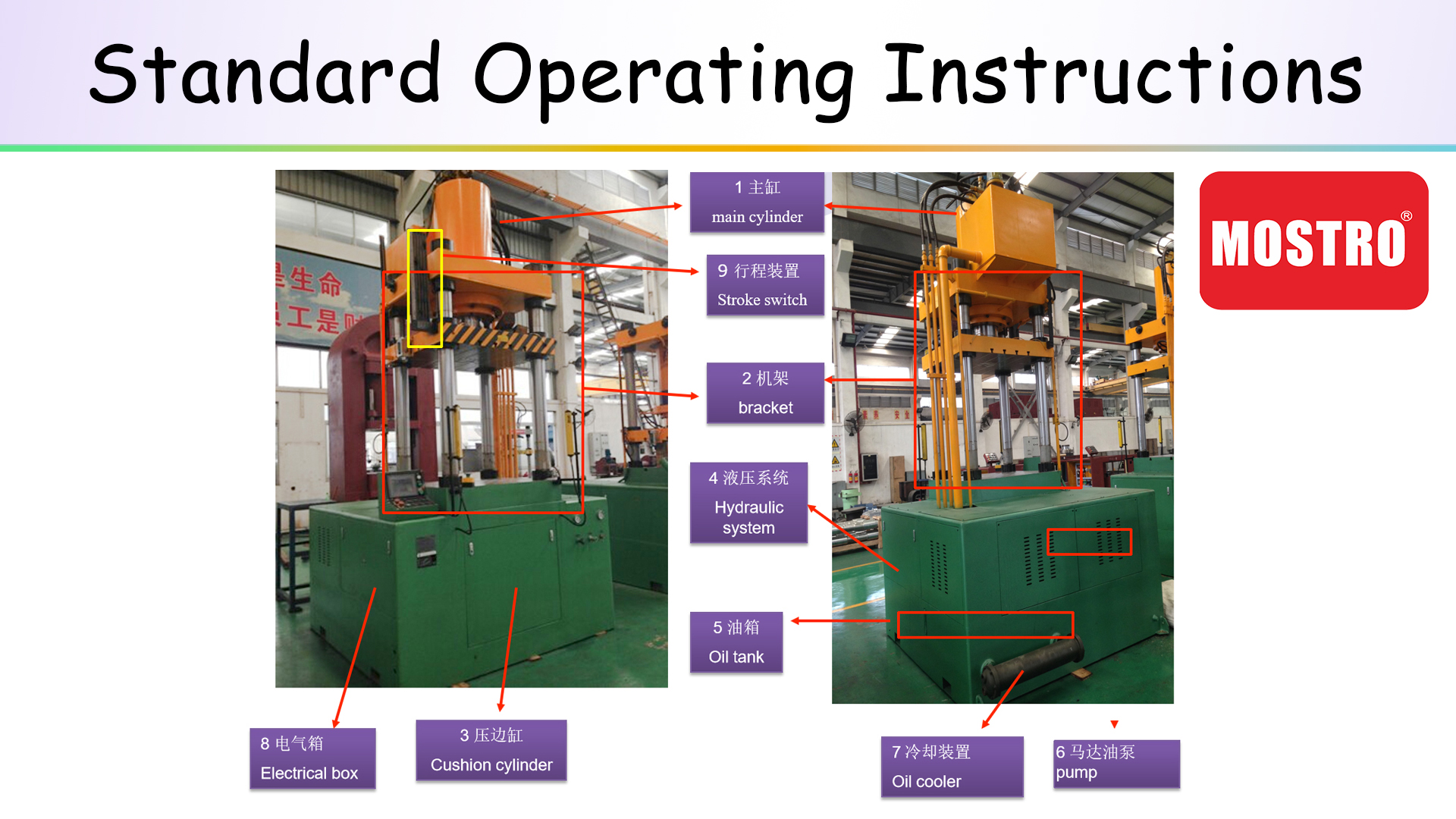 Standard Operating Instructions

MOSTRO®

1 主缸
main cylinder

9 行程装置
Stroke switch

2 机架
bracket

4 液压系统
Hydraulic system

5 油箱
Oil tank

8 电气箱
Electrical box

3 压边缸
Cushion cylinder

7 冷却装置
Oil cooler

6 马达油泵
pump